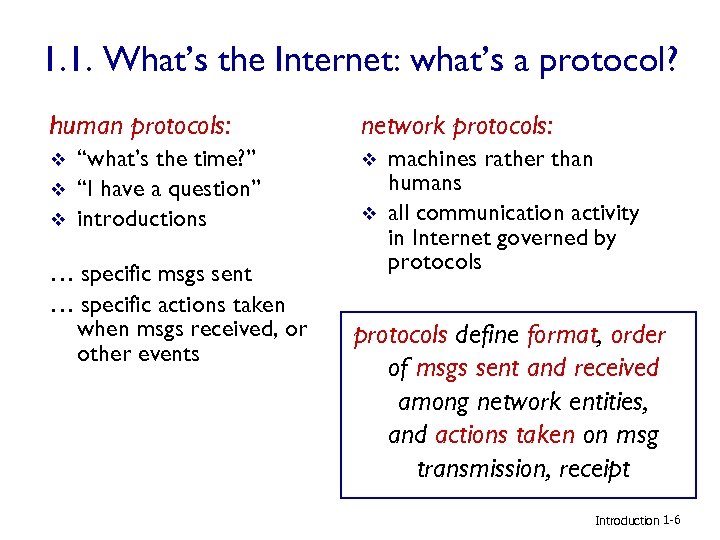 1.1. What's the Internet: what's a protocol?

human protocols:
❖ "what's the time?"
❖ "I have a question"
❖ introductions

… specific msgs sent
… specific actions taken when msgs received, or other events

network protocols:
❖ machines rather than humans
❖ all communication activity in Internet governed by protocols

protocols define format, order of msgs sent and received among network entities, and actions taken on msg transmission, receipt

Introduction 1-6